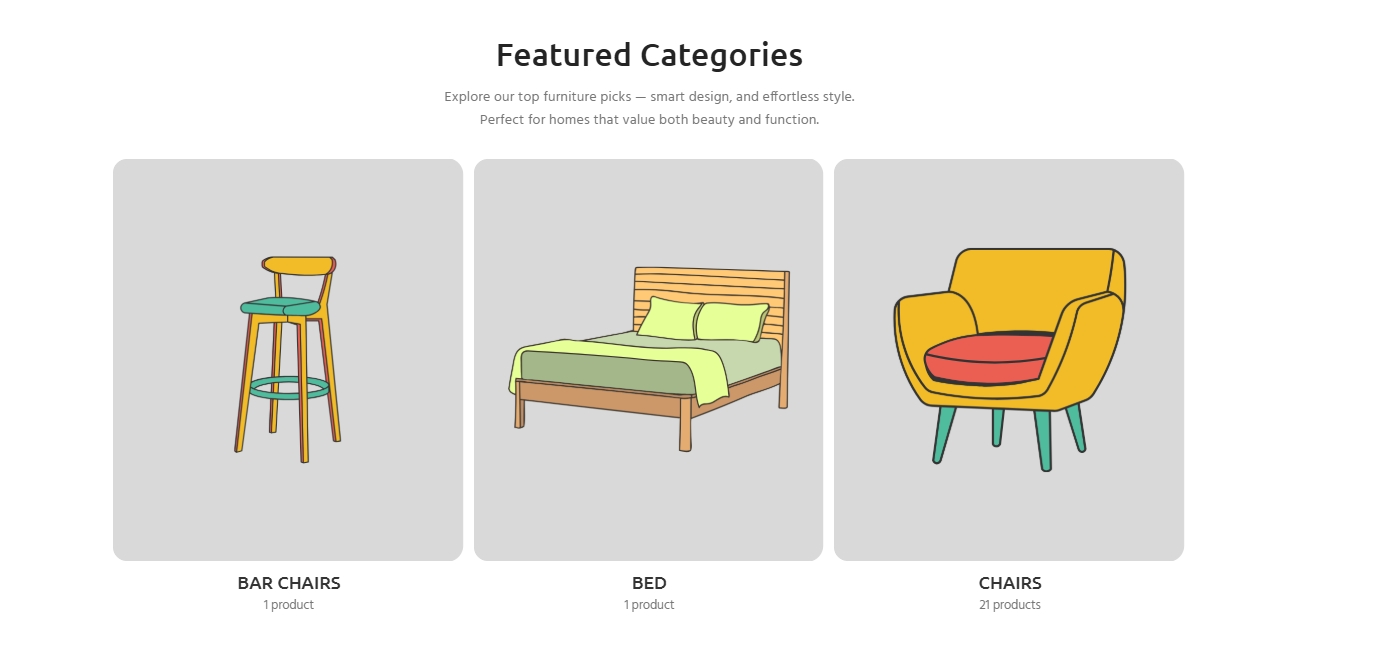 Featured Categories

Explore our top furniture picks — smart design, and effortless style.
Perfect for homes that value both beauty and function.

BAR CHAIRS
1 product

BED
1 product

CHAIRS
21 products